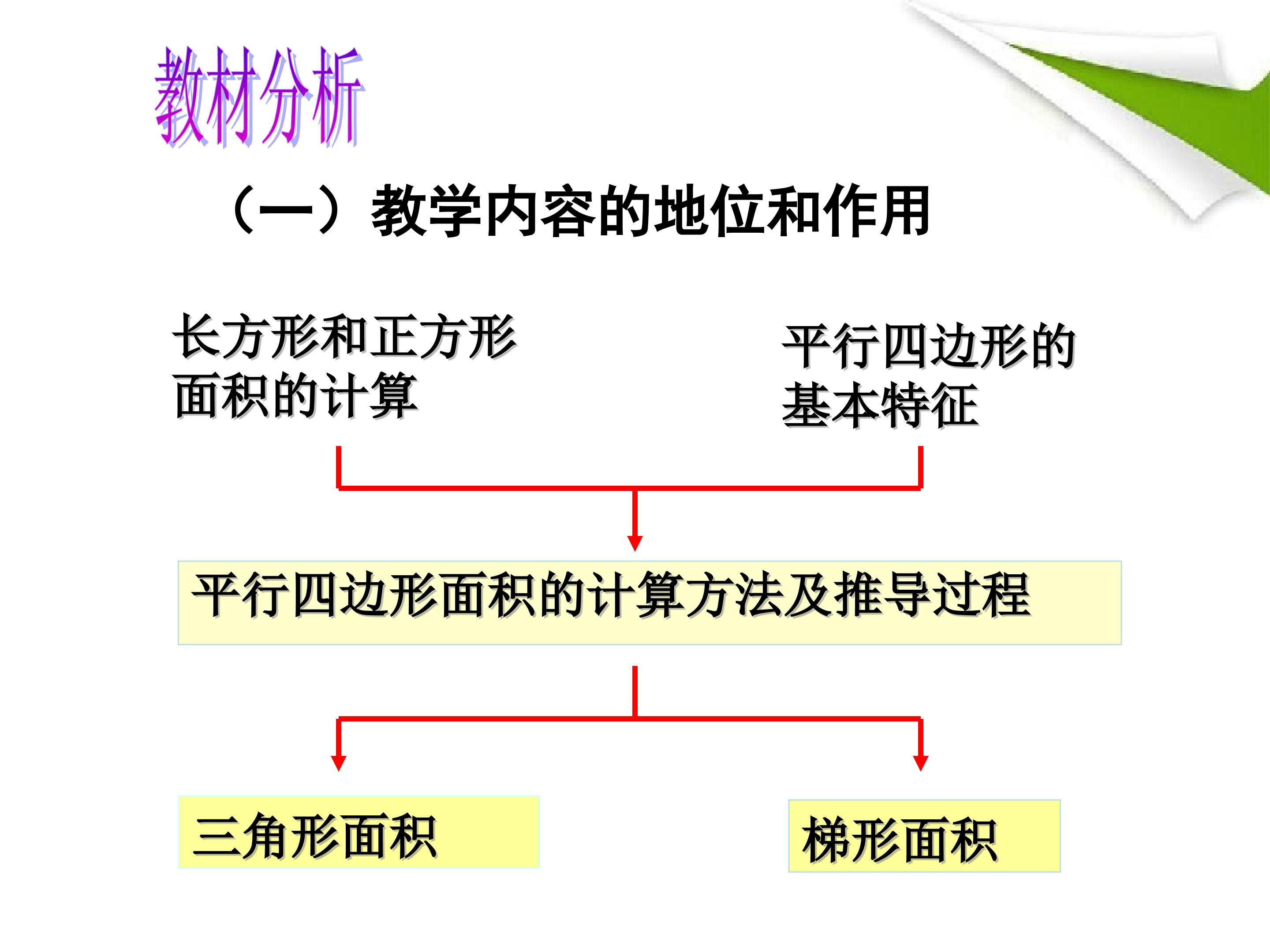 教材分析

（一）教学内容的地位和作用

长方形和正方形面积的计算

平行四边形的基本特征

平行四边形面积的计算方法及推导过程

三角形面积

梯形面积